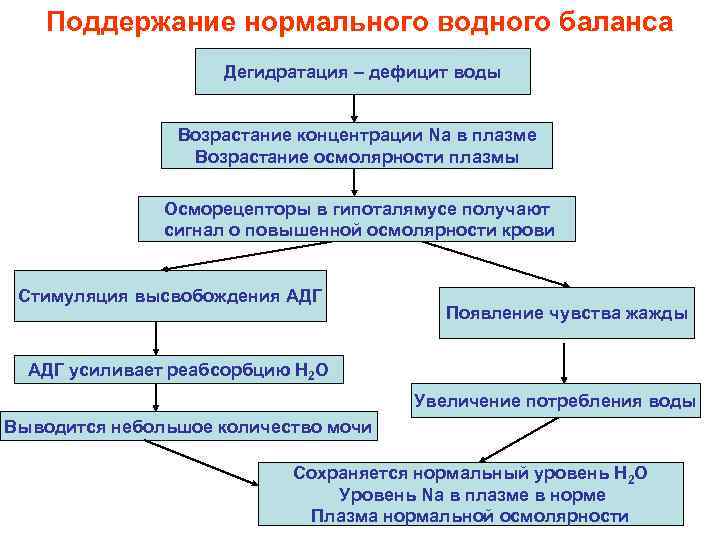 Поддержание нормального водного баланса

Дегидратация – дефицит воды

Возрастание концентрации Na в плазме
Возрастание осмолярности плазмы

Осморецепторы в гипоталямусе получают сигнал о повышенной осмолярности крови

Стимуляция высвобождения АДГ

АДГ усиливает реабсорбцию $H_2O$

Выводится небольшое количество мочи

Появление чувства жажды

Увеличение потребления воды

Сохраняется нормальный уровень $H_2O$
Уровень Na в плазме в норме
Плазма нормальной осмолярности